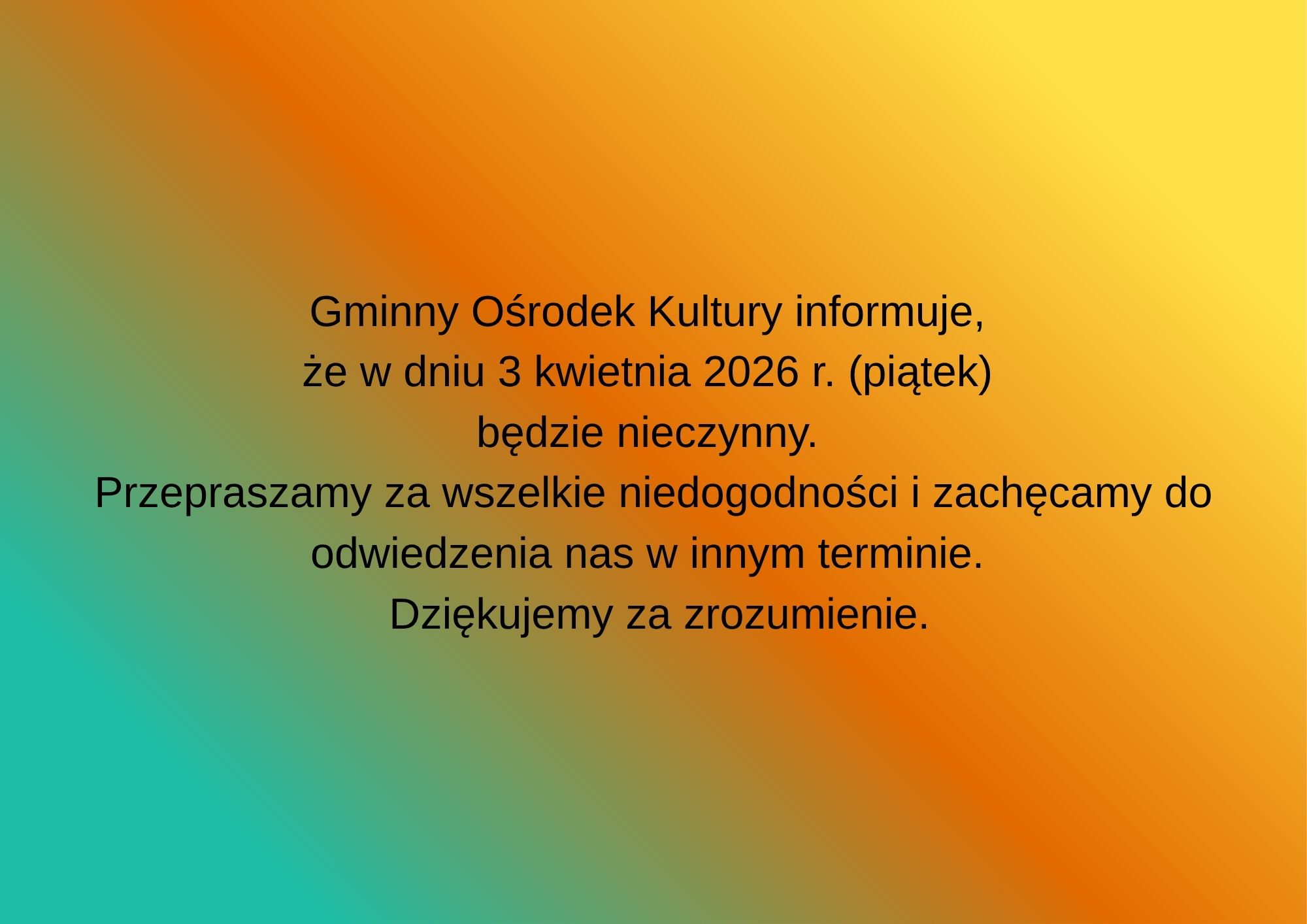 Gminny Ośrodek Kultury informuje,
że w dniu 3 kwietnia 2026 r. (piątek)
będzie nieczynny.
Przepraszamy za wszelkie niedogodności i zachęcamy do odwiedzenia nas w innym terminie.
Dziękujemy za zrozumienie.